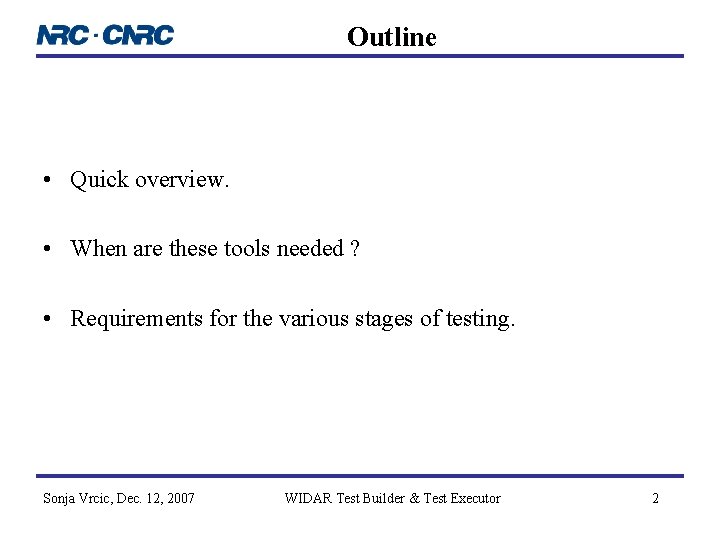 NRC · CNRC

Outline

• Quick overview.

• When are these tools needed ?

• Requirements for the various stages of testing.

Sonja Vrcic, Dec. 12, 2007

WIDAR Test Builder & Test Executor

2